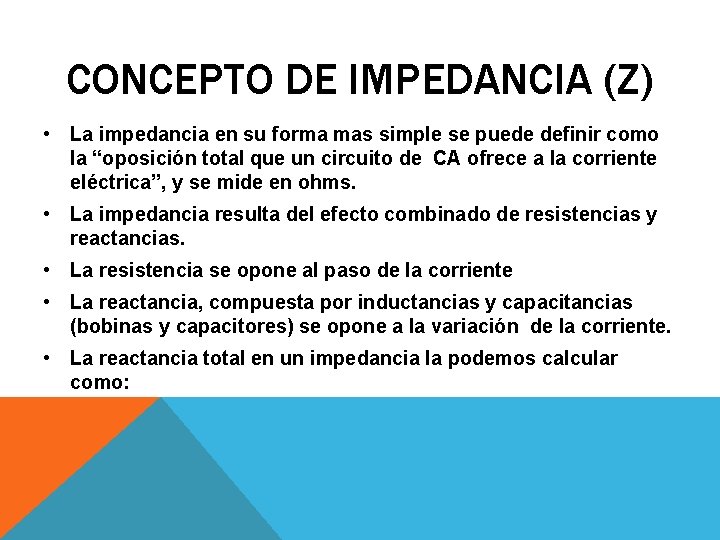 CONCEPTO DE IMPEDANCIA (Z)

• La impedancia en su forma mas simple se puede definir como la “oposición total que un circuito de CA ofrece a la corriente eléctrica”, y se mide en ohms.

• La impedancia resulta del efecto combinado de resistencias y reactancias.

• La resistencia se opone al paso de la corriente

• La reactancia, compuesta por inductancias y capacitancias (bobinas y capacitores) se opone a la variación de la corriente.

• La reactancia total en un impedancia la podemos calcular como: